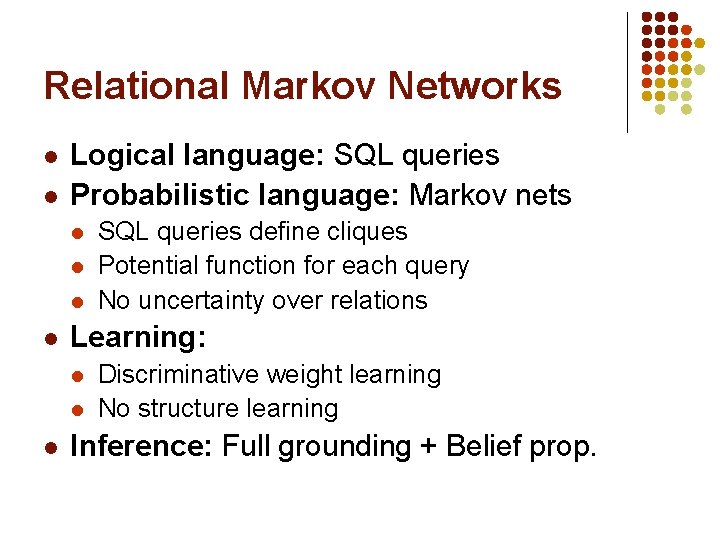 Relational Markov Networks

- Logical language: SQL queries
- Probabilistic language: Markov nets
  - SQL queries define cliques
  - Potential function for each query
  - No uncertainty over relations
- Learning:
  - Discriminative weight learning
  - No structure learning
- Inference: Full grounding + Belief prop.